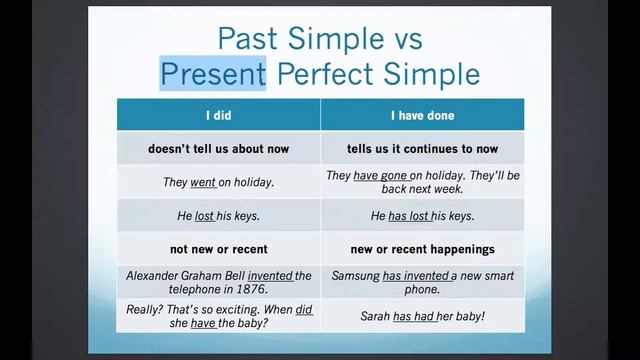 Past Simple vs
Present Perfect Simple

| I did | I have done |
|---|---|
| doesn't tell us about now | tells us it continues to now |
| They went on holiday. | They have gone on holiday. They'll be back next week. |
| He lost his keys. | He has lost his keys. |
| not new or recent | new or recent happenings |
| Alexander Graham Bell invented the telephone in 1876. | Samsung has invented a new smart phone. |
| Really? That's so exciting. When did she have the baby? | Sarah has had her baby! |